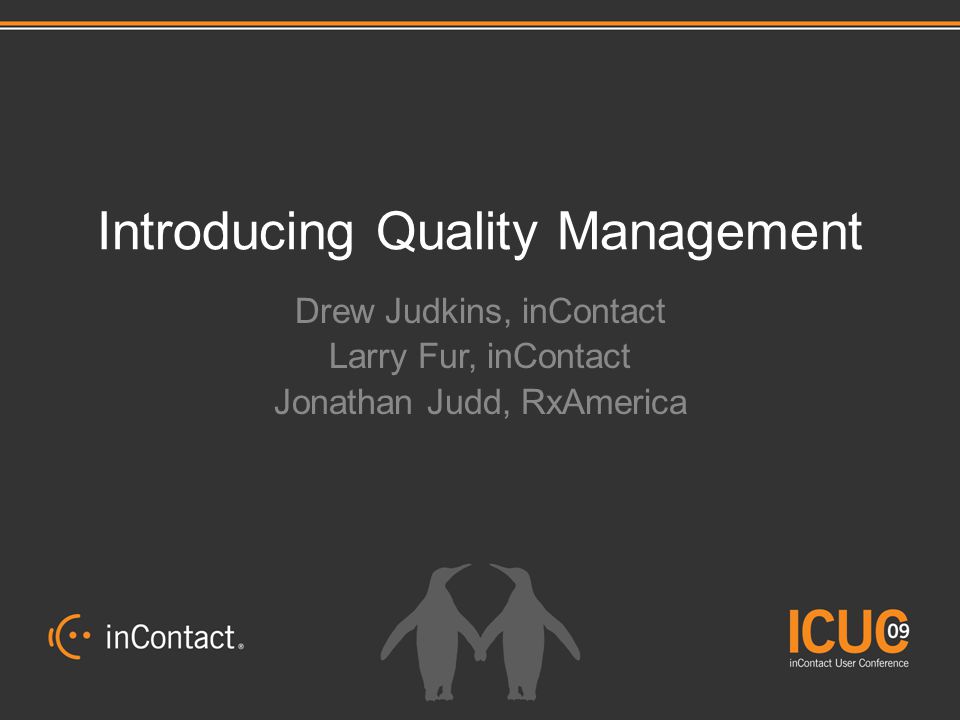 Introducing Quality Management

Drew Judkins, inContact
Larry Fur, inContact
Jonathan Judd, RxAmerica

inContact®

ICUC 09
inContact User Conference